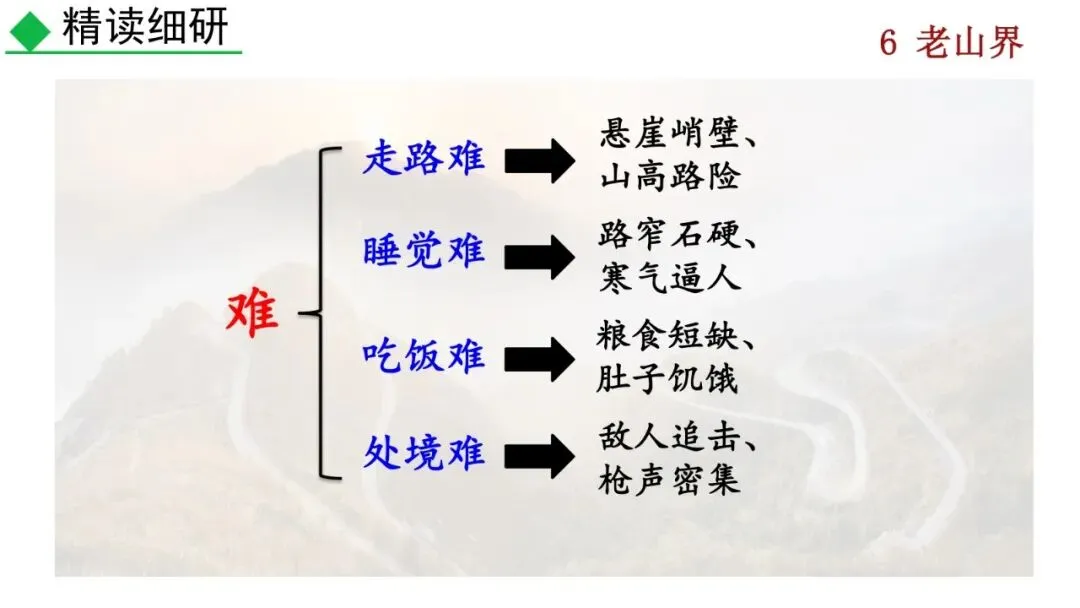 精读细研

6 老山界

难

走路难 悬崖峭壁、山高路险

睡觉难 路窄石硬、寒气逼人

吃饭难 粮食短缺、肚子饥饿

处境难 敌人追击、枪声密集